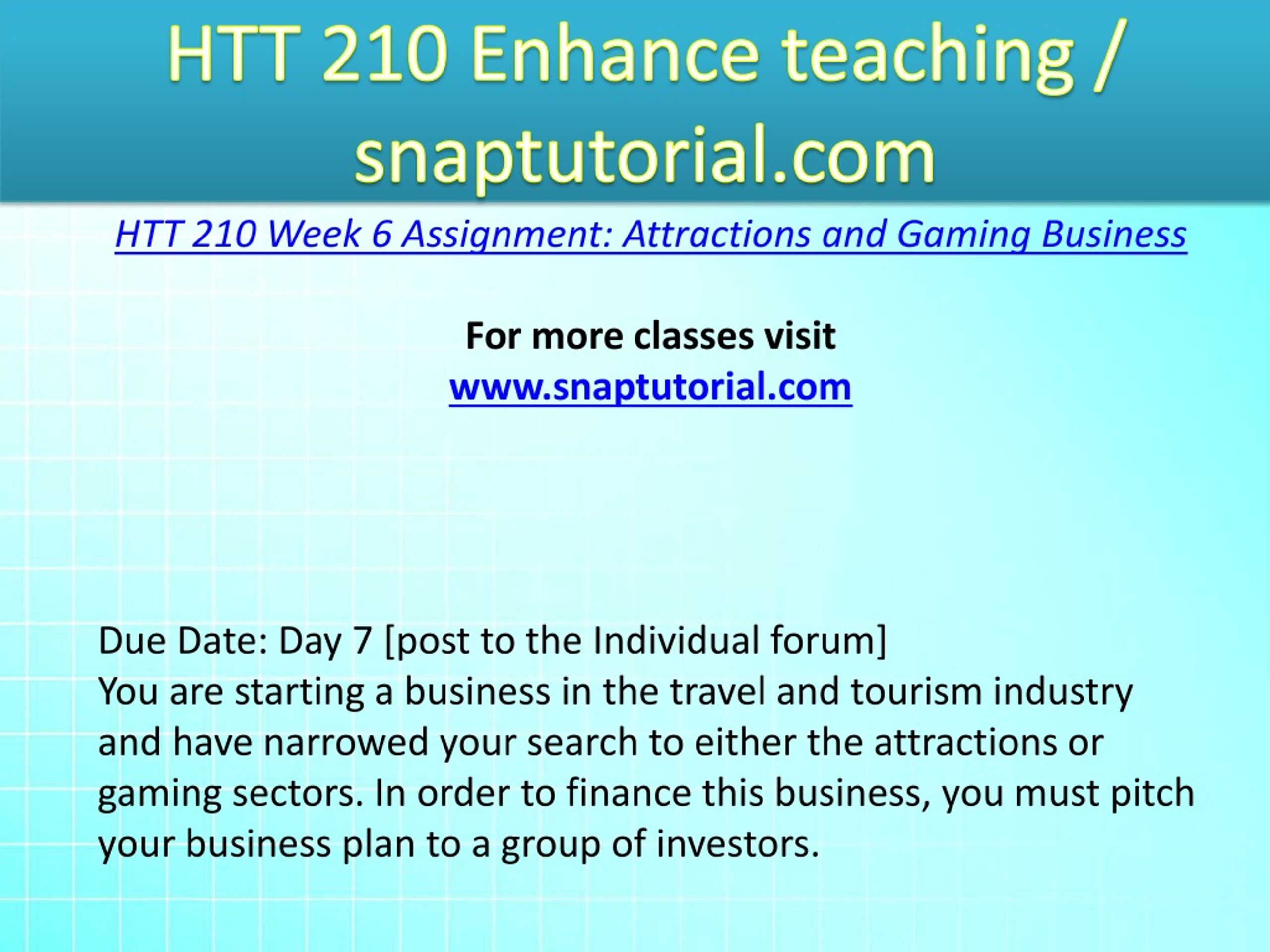 HTT 210 Enhance teaching / snaptutorial.com

HTT 210 Week 6 Assignment: Attractions and Gaming Business

For more classes visit
www.snaptutorial.com

Due Date: Day 7 [post to the Individual forum]
You are starting a business in the travel and tourism industry and have narrowed your search to either the attractions or gaming sectors. In order to finance this business, you must pitch your business plan to a group of investors.